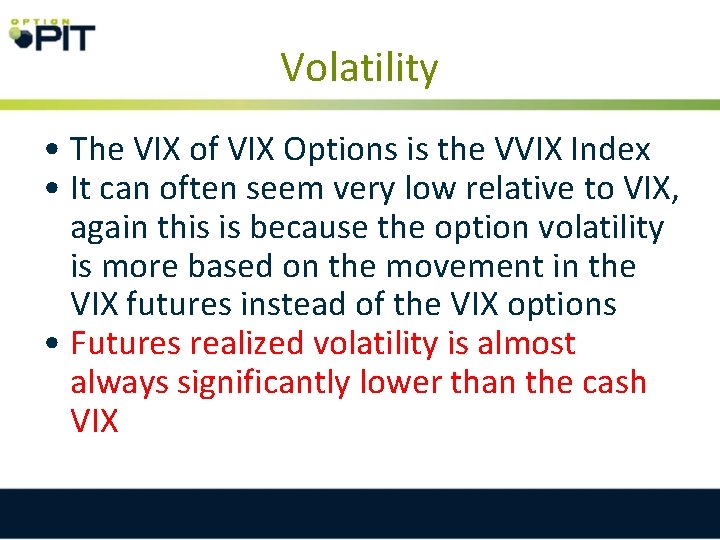 OPTION PIT

Volatility

• The VIX of VIX Options is the VVIX Index
• It can often seem very low relative to VIX, again this is because the option volatility is more based on the movement in the VIX futures instead of the VIX options
• Futures realized volatility is almost always significantly lower than the cash VIX